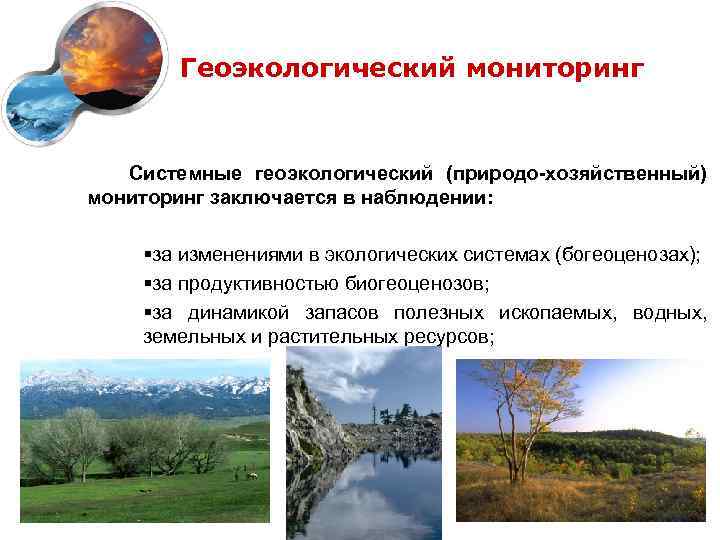 Геоэкологический мониторинг

Системные геоэкологический (природо-хозяйственный) мониторинг заключается в наблюдении:

▪за изменениями в экологических системах (богеоценозах);
▪за продуктивностью биогеоценозов;
▪за динамикой запасов полезных ископаемых, водных, земельных и растительных ресурсов;